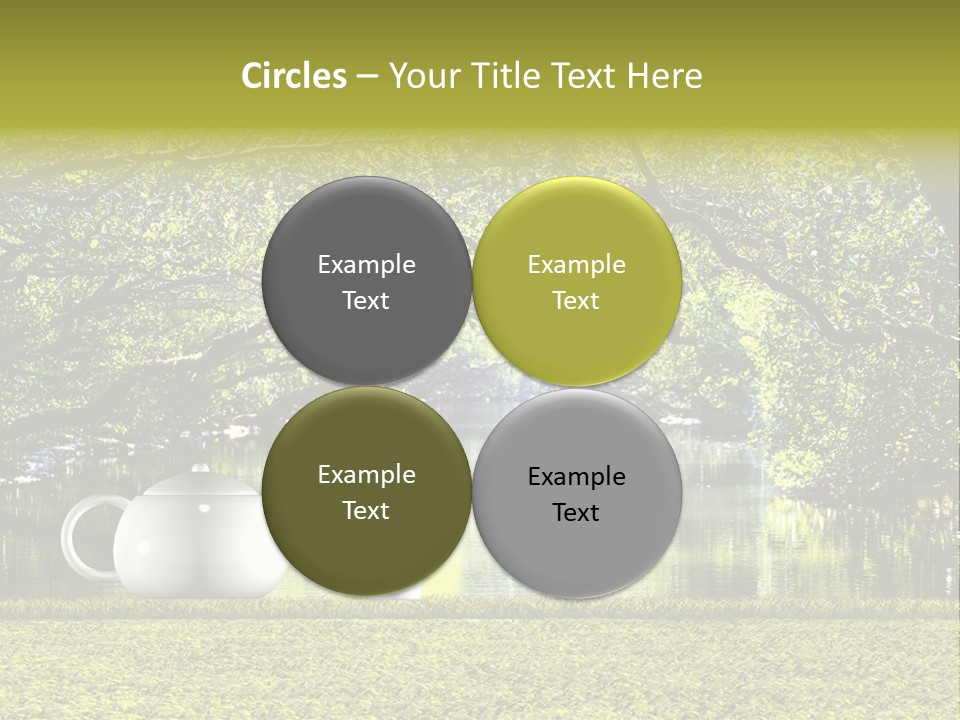 Circles – Your Title Text Here

Example Text

Example Text

Example Text

Example Text